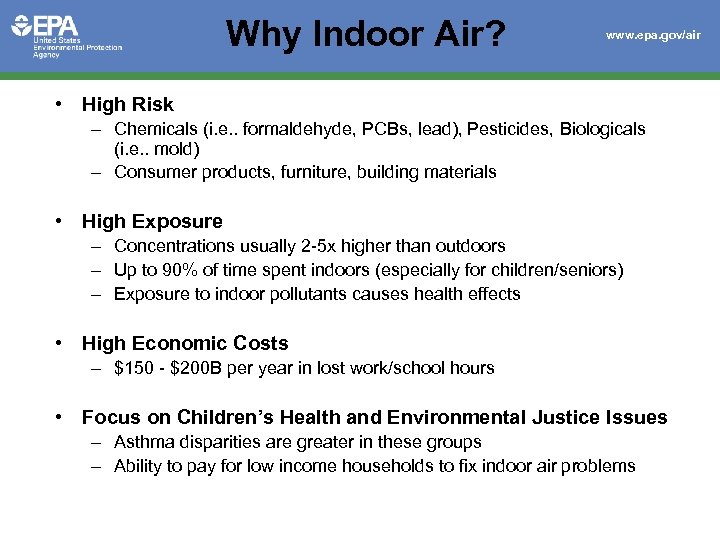 EPA
United States Environmental Protection Agency

Why Indoor Air?

www.epa.gov/air

• High Risk
– Chemicals (i.e.. formaldehyde, PCBs, lead), Pesticides, Biologicals (i.e.. mold)
– Consumer products, furniture, building materials

• High Exposure
– Concentrations usually 2-5x higher than outdoors
– Up to 90% of time spent indoors (especially for children/seniors)
– Exposure to indoor pollutants causes health effects

• High Economic Costs
– \$150 - \$200B per year in lost work/school hours

• Focus on Children's Health and Environmental Justice Issues
– Asthma disparities are greater in these groups
– Ability to pay for low income households to fix indoor air problems